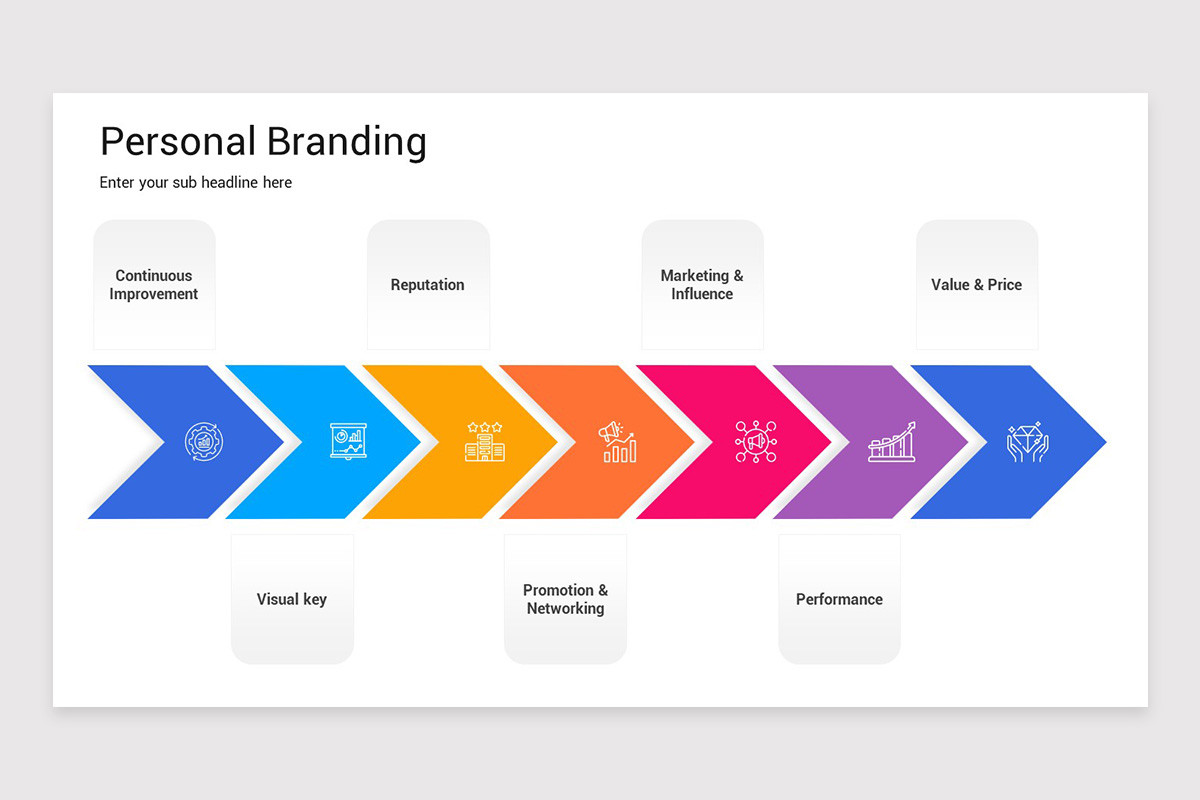 Personal Branding

Enter your sub headline here

Continuous Improvement

Reputation

Marketing & Influence

Value & Price

Visual key

Promotion & Networking

Performance